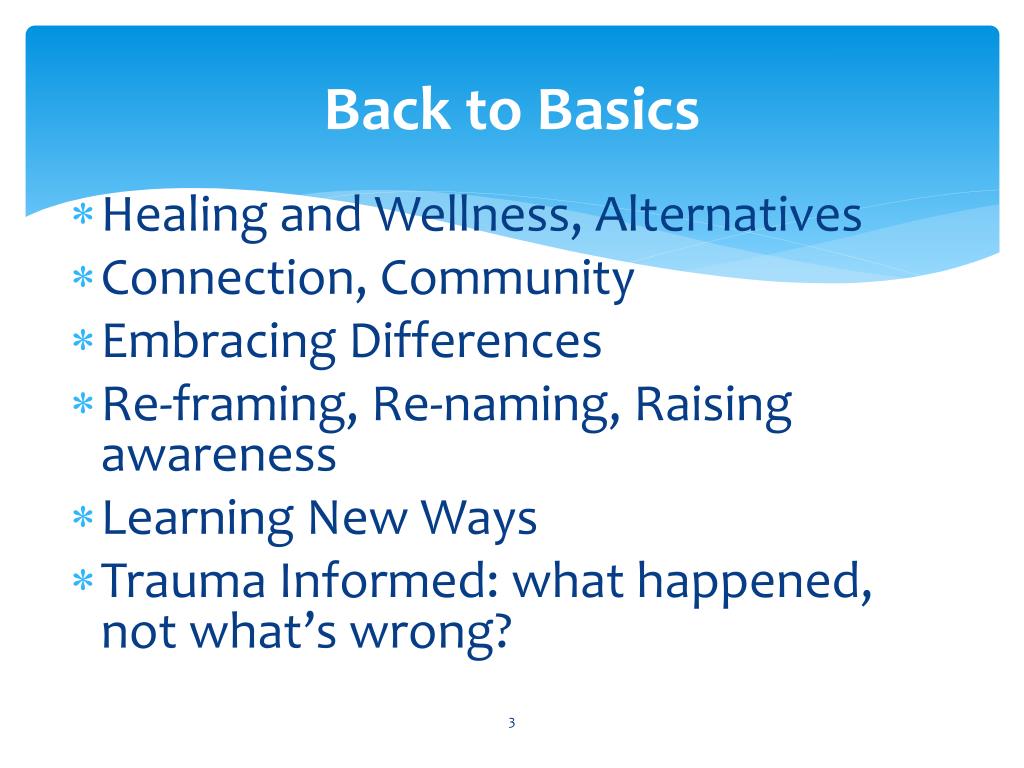 Back to Basics

* Healing and Wellness, Alternatives
* Connection, Community
* Embracing Differences
* Re-framing, Re-naming, Raising awareness
* Learning New Ways
* Trauma Informed: what happened, not what's wrong?

3